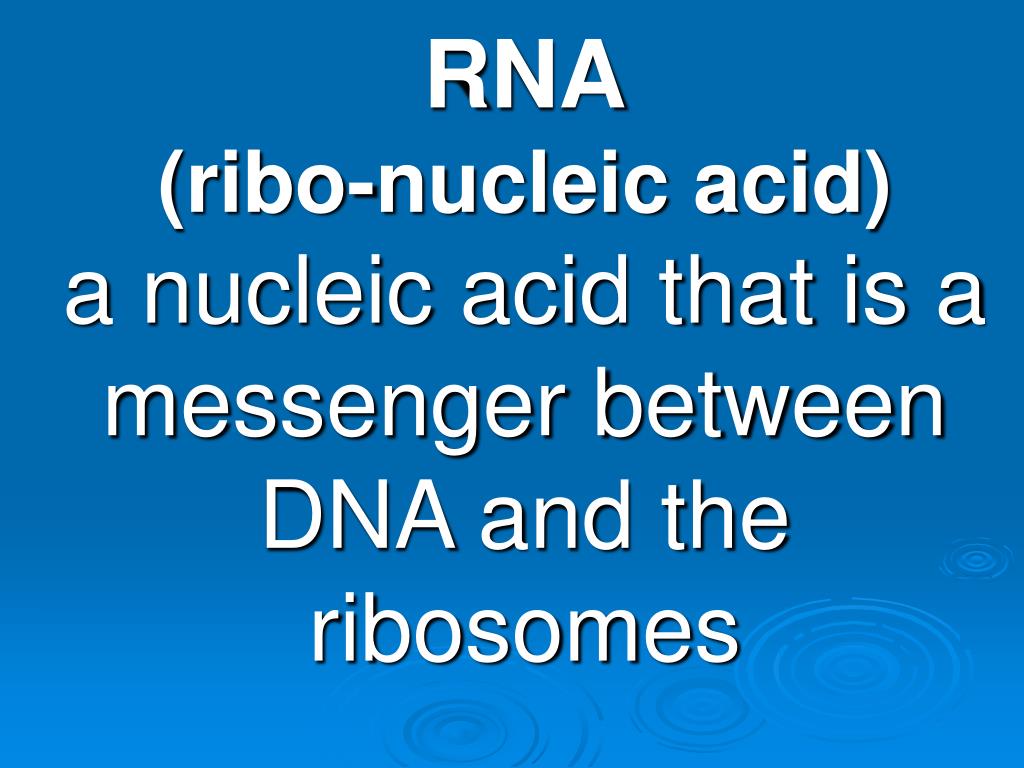 RNA
(ribo-nucleic acid)
a nucleic acid that is a messenger between DNA and the ribosomes